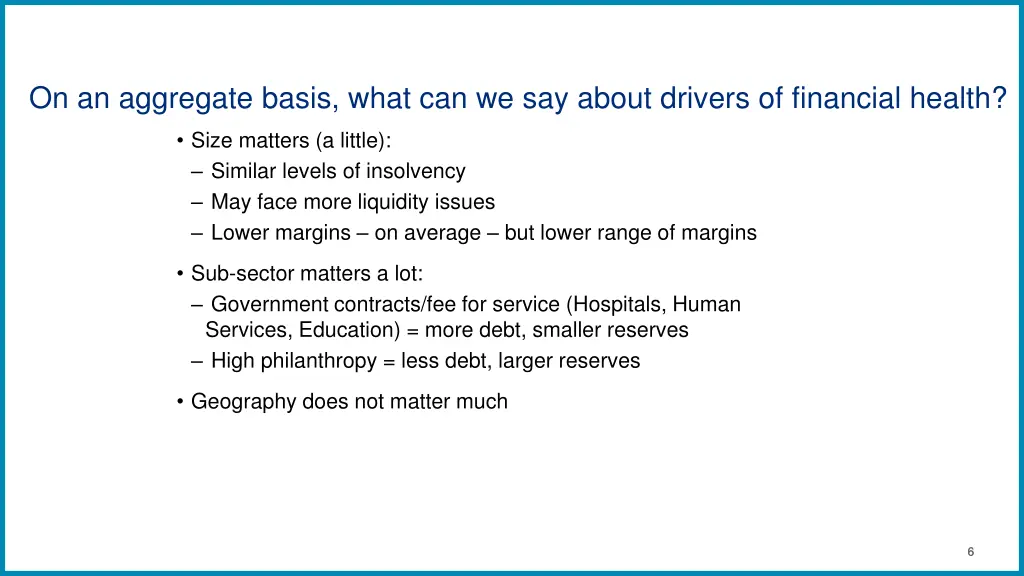 On an aggregate basis, what can we say about drivers of financial health?

• Size matters (a little):
– Similar levels of insolvency
– May face more liquidity issues
– Lower margins – on average – but lower range of margins

• Sub-sector matters a lot:
– Government contracts/fee for service (Hospitals, Human Services, Education) = more debt, smaller reserves
– High philanthropy = less debt, larger reserves

• Geography does not matter much

6